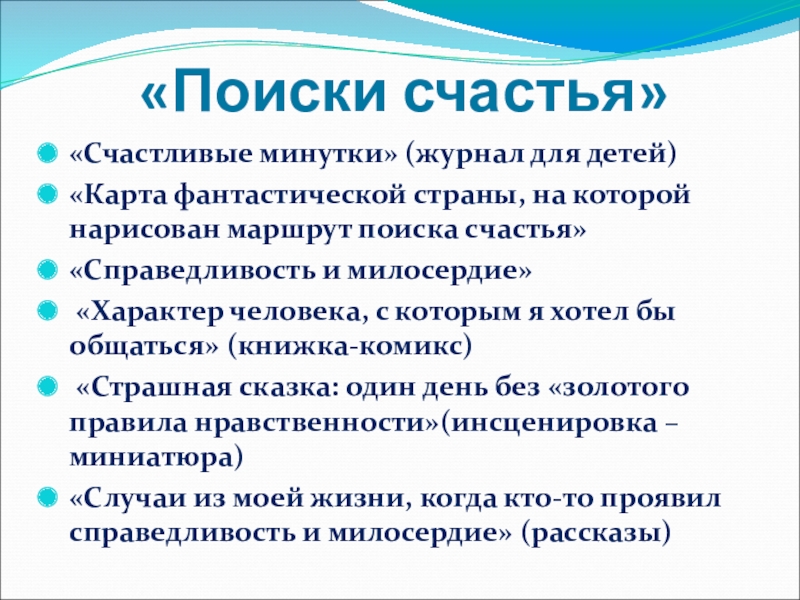 «Поиски счастья»

«Счастливые минутки» (журнал для детей)

«Карта фантастической страны, на которой нарисован маршрут поиска счастья»

«Справедливость и милосердие»

«Характер человека, с которым я хотел бы общаться» (книжка-комикс)

«Страшная сказка: один день без «золотого правила нравственности»(инсценировка – миниатюра)

«Случаи из моей жизни, когда кто-то проявил справедливость и милосердие» (рассказы)